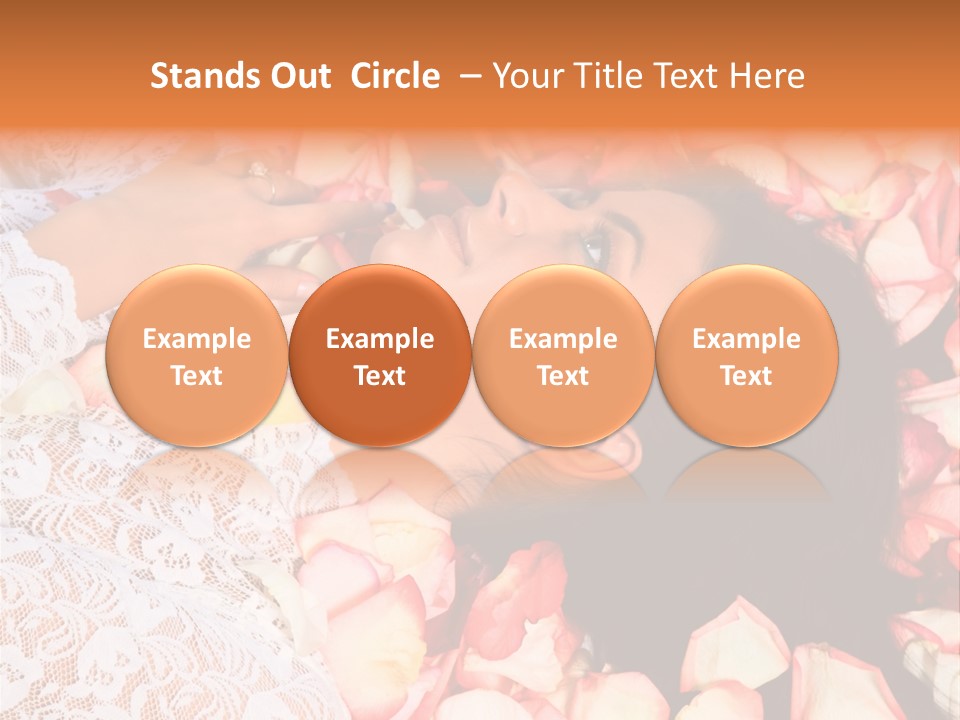 Stands Out Circle – Your Title Text Here

Example Text

Example Text

Example Text

Example Text